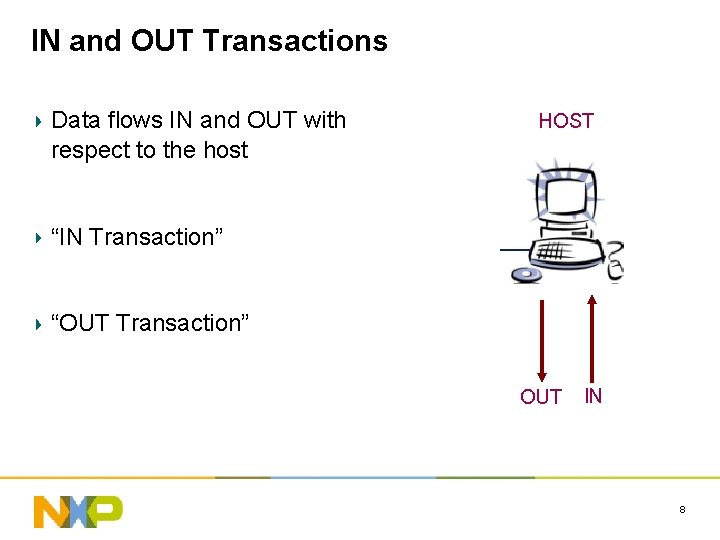 IN and OUT Transactions

Data flows IN and OUT with respect to the host

“IN Transaction”

“OUT Transaction”

HOST

OUT IN

NXP

8